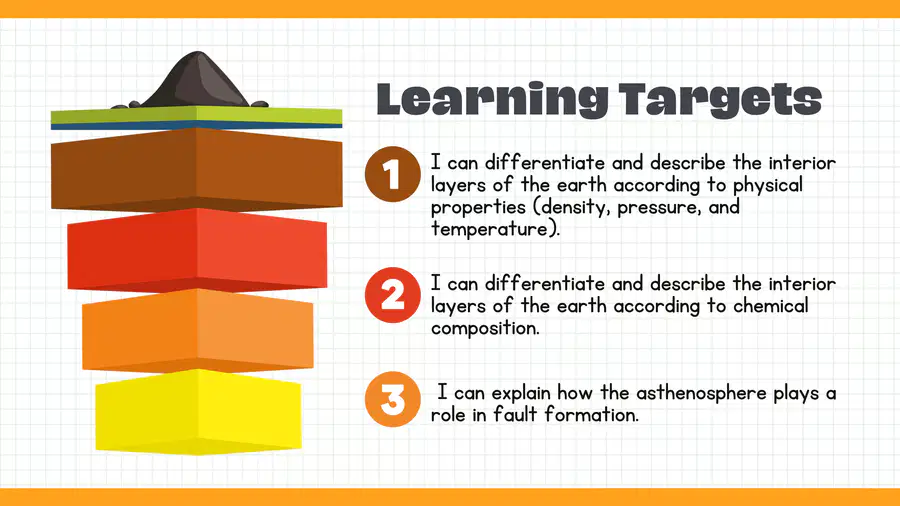 Learning Targets

1 I can differentiate and describe the interior layers of the earth according to physical properties (density, pressure, and temperature).

2 I can differentiate and describe the interior layers of the earth according to chemical composition.

3 I can explain how the asthenosphere plays a role in fault formation.